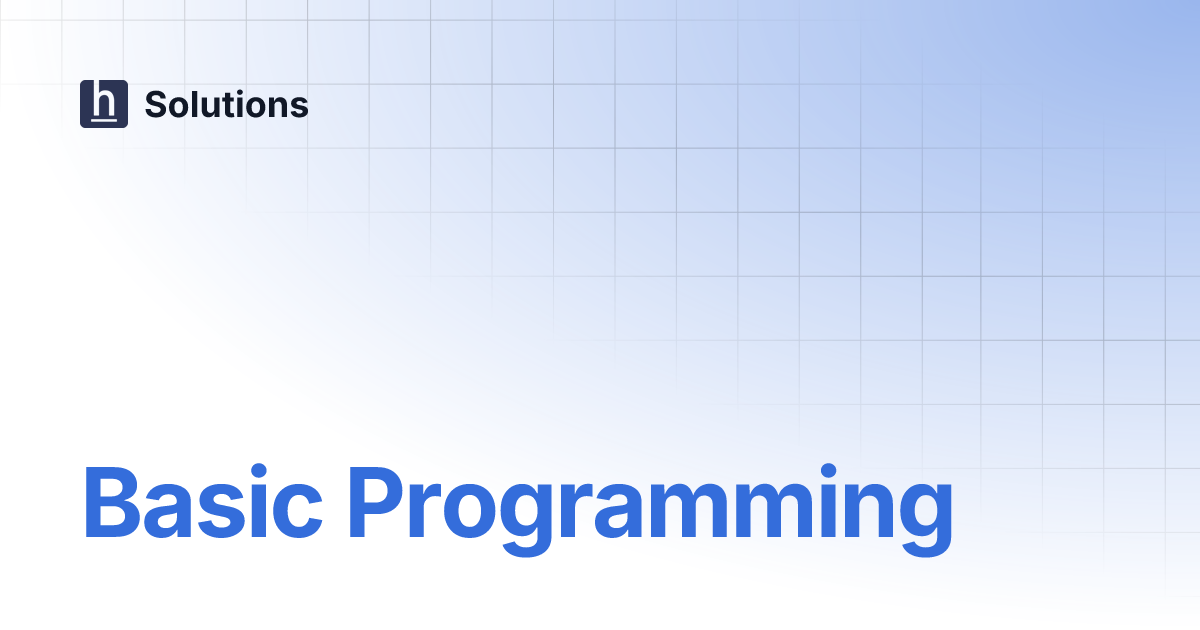 h Solutions

Basic Programming